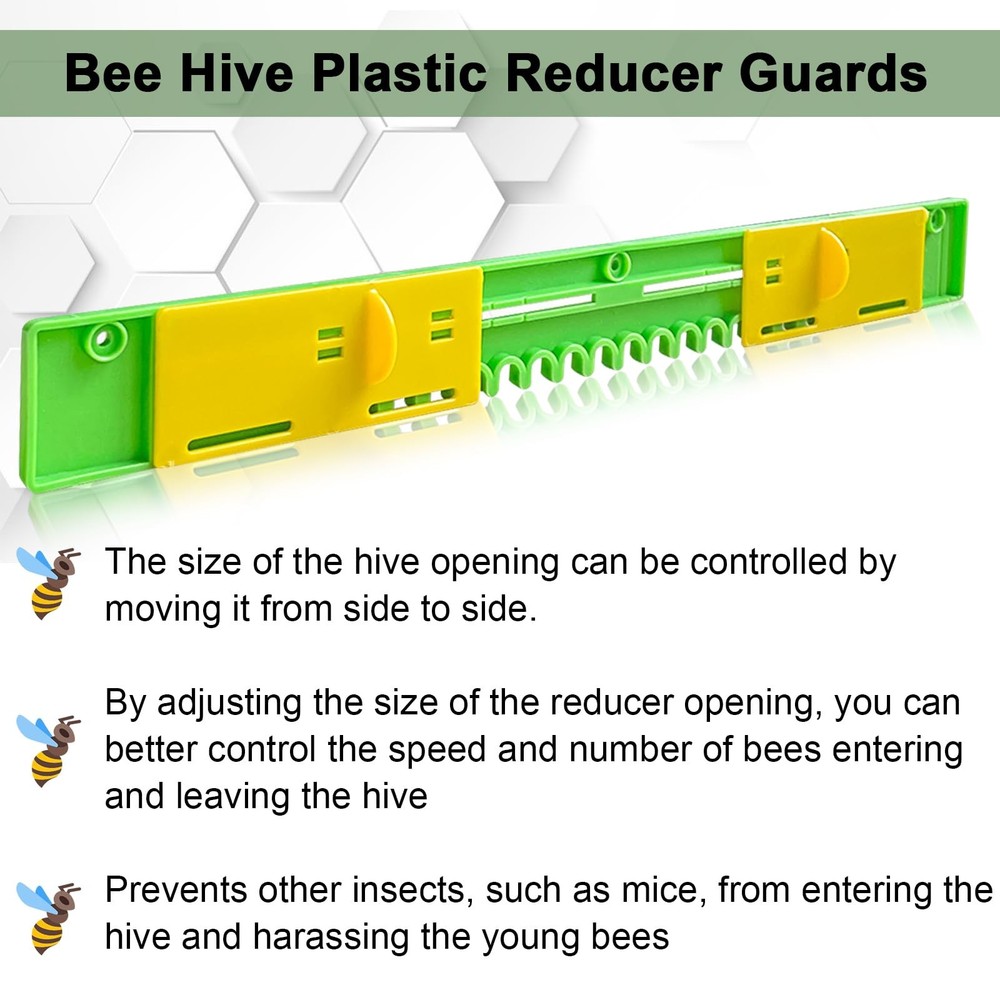 Bee Hive Plastic Reducer Guards

The size of the hive opening can be controlled by moving it from side to side.

By adjusting the size of the reducer opening, you can better control the speed and number of bees entering and leaving the hive

Prevents other insects, such as mice, from entering the hive and harassing the young bees